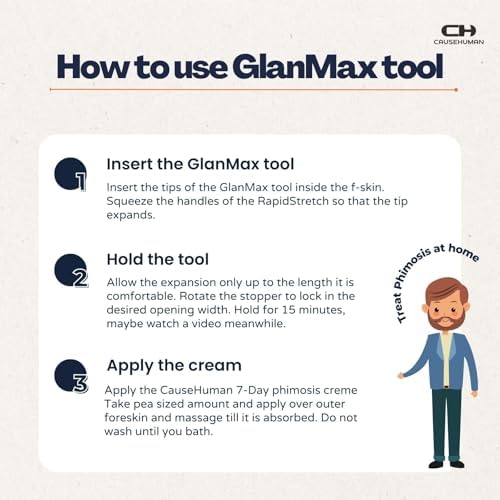 CH
CAUSEHUMAN

How to use GlanMax tool

1
Insert the GlanMax tool
Insert the tips of the GlanMax tool inside the f-skin. Squeeze the handles of the RapidStretch so that the tip expands.

2
Hold the tool
Allow the expansion only up to the length it is comfortable. Rotate the stopper to lock in the desired opening width. Hold for 15 minutes, maybe watch a video meanwhile.

3
Apply the cream
Apply the CauseHuman 7-Day phimosis creme Take pea sized amount and apply over outer foreskin and massage till it is absorbed. Do not wash until you bath.

Treat Phimosis at home